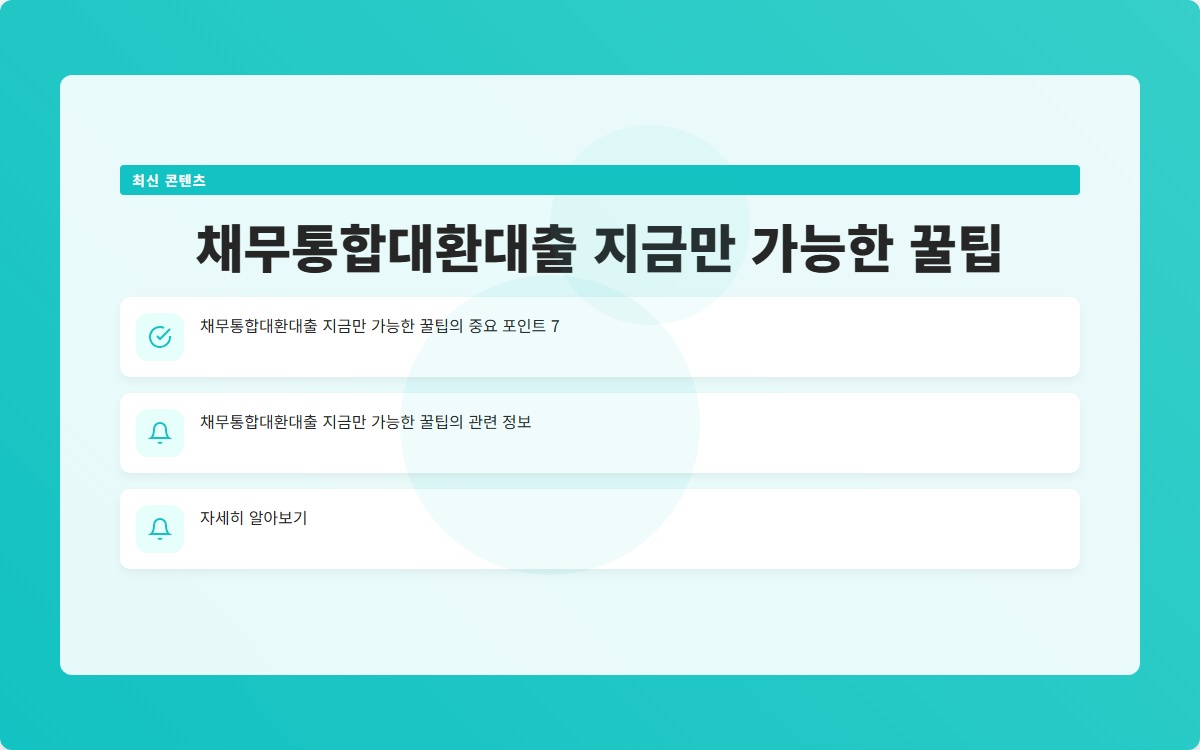 최신 콘텐츠

채무통합대환대출 지금만 가능한 꿀팁

채무통합대환대출 지금만 가능한 꿀팁의 중요 포인트 7

채무통합대환대출 지금만 가능한 꿀팁의 관련 정보

자세히 알아보기